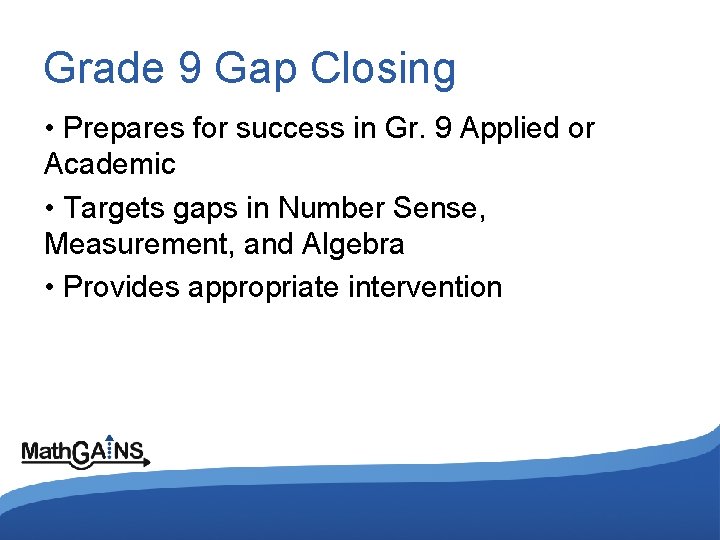 Grade 9 Gap Closing

• Prepares for success in Gr. 9 Applied or Academic

• Targets gaps in Number Sense, Measurement, and Algebra

• Provides appropriate intervention

MathGAINS